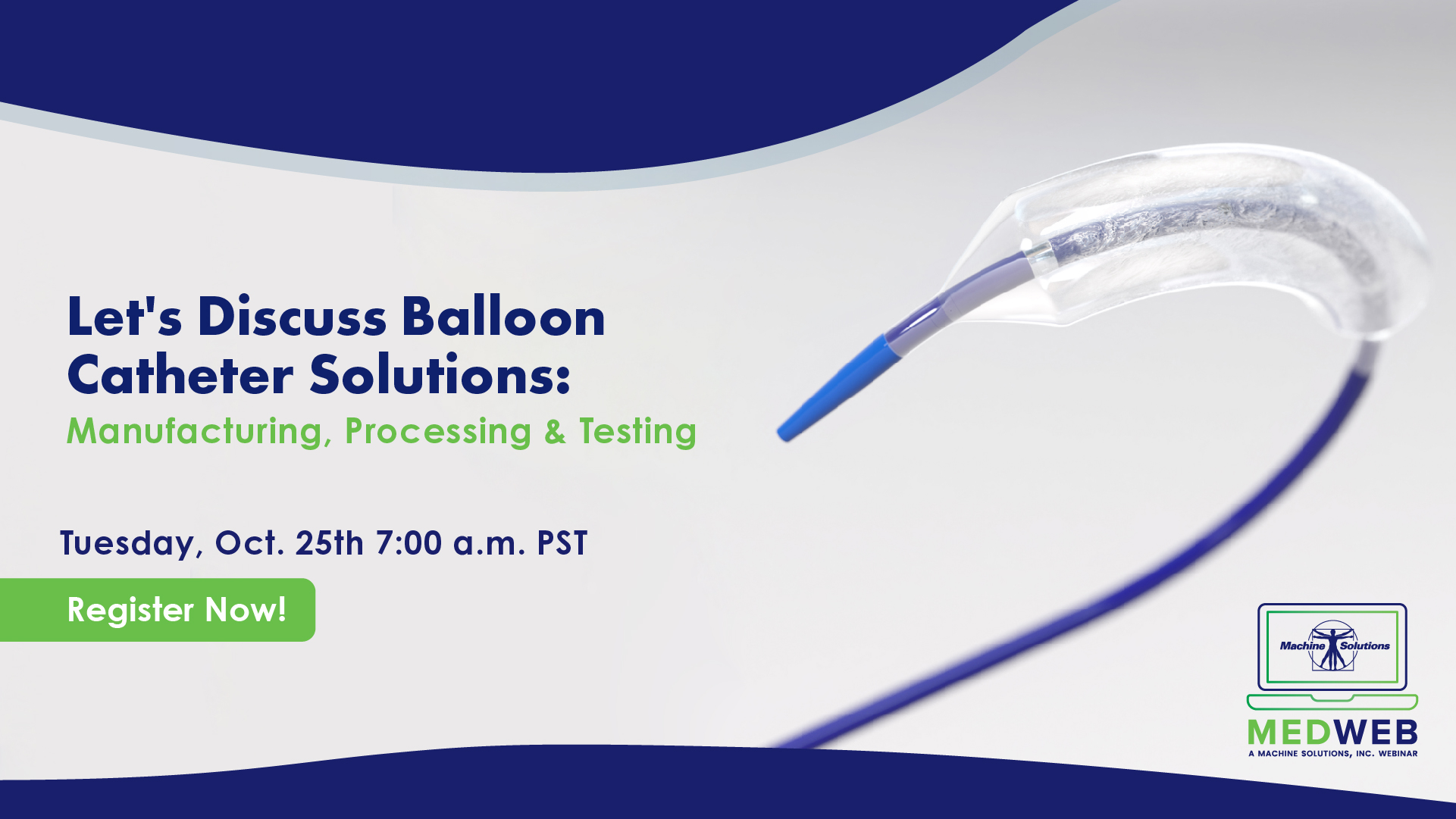 Let's Discuss Balloon Catheter Solutions:
Manufacturing, Processing & Testing

Tuesday, Oct. 25th 7:00 a.m. PST

Register Now!

Machine Solutions

MEDWEB
A MACHINE SOLUTIONS, INC. WEBINAR